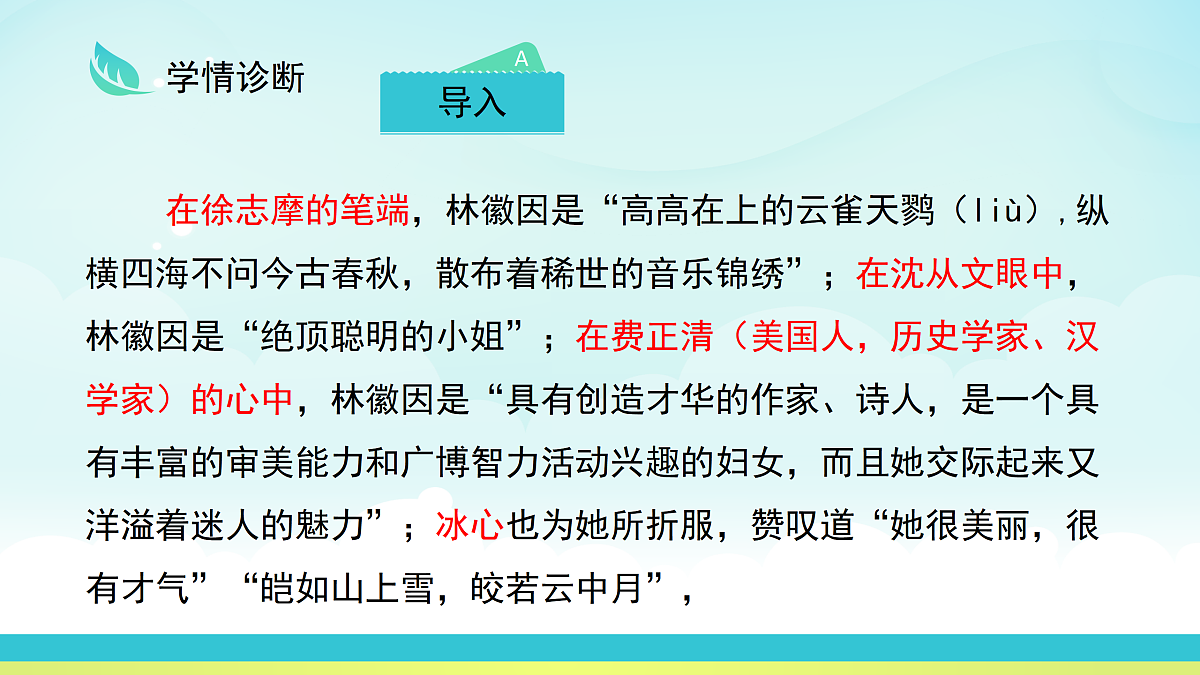 学情诊断

A

导入

在徐志摩的笔端，林徽因是“高高在上的云雀天鹨（liù），纵横四海不问今古春秋，散布着稀世的音乐锦绣”；在沈从文眼中，林徽因是“绝顶聪明的小姐”；在费正清（美国人，历史学家、汉学家）的心中，林徽因是“具有创造才华的作家、诗人，是一个具有丰富的审美能力和广博智力活动兴趣的妇女，而且她交际起来又洋溢着迷人的魅力”；冰心也为她所折服，赞叹道“她很美丽，很有才气”“皑如山上雪，皎若云中月”，